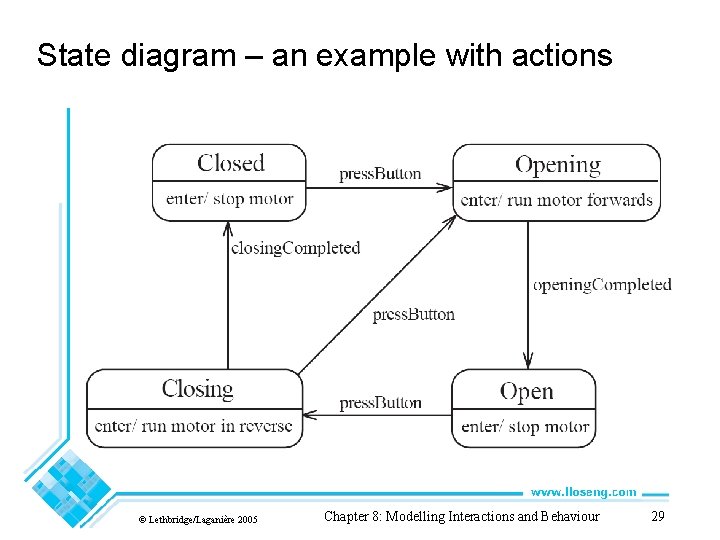 State diagram – an example with actions

Closed
enter/ stop motor

pressButton

Opening
enter/ run motor forwards

closingCompleted

openingCompleted

pressButton

Closing
enter/ run motor in reverse

pressButton

Open
enter/ stop motor

www.lloseng.com

© Lethbridge/Laganière 2005

Chapter 8: Modelling Interactions and Behaviour

29